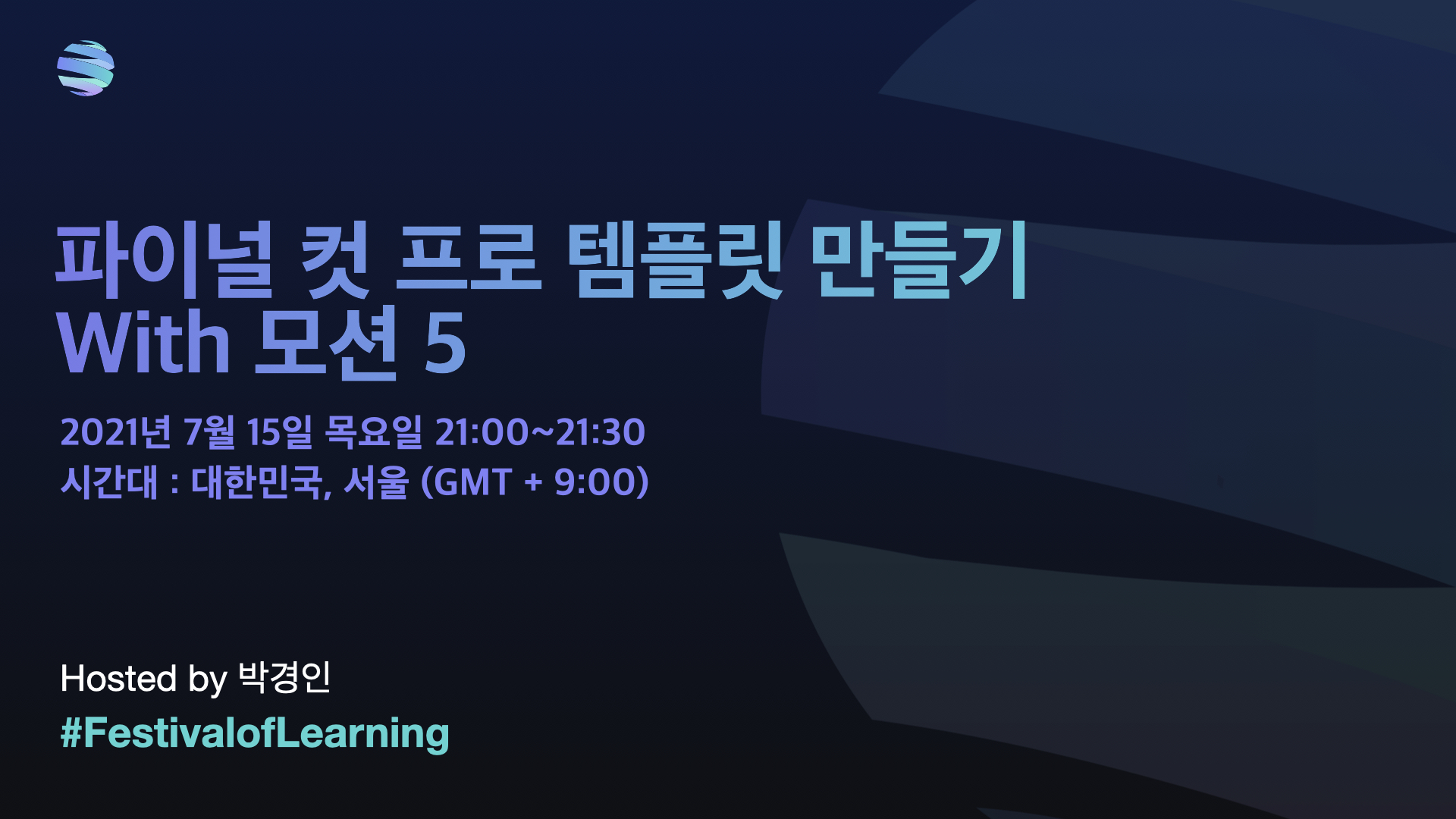 파이널 컷 프로 템플릿 만들기
With 모션 5

2021년 7월 15일 목요일 21:00~21:30
시간대 : 대한민국, 서울 (GMT + 9:00)

Hosted by 박경인
#FestivalofLearning